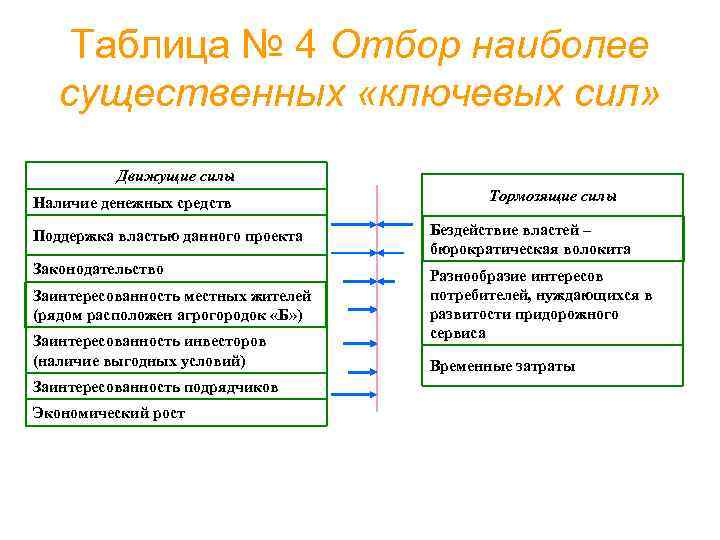 Таблица № 4 Отбор наиболее существенных «ключевых сил»

| Движущие силы |
|---|
| Наличие денежных средств |
| Поддержка властью данного проекта |
| Законодательство |
| Заинтересованность местных жителей (рядом расположен агрогородок «Б») |
| Заинтересованность инвесторов (наличие выгодных условий) |
| Заинтересованность подрядчиков |
| Экономический рост |

| Тормозящие силы |
|---|
| Бездействие властей – бюрократическая волокита |
| Разнообразие интересов потребителей, нуждающихся в развитости придорожного сервиса |
| Временные затраты |